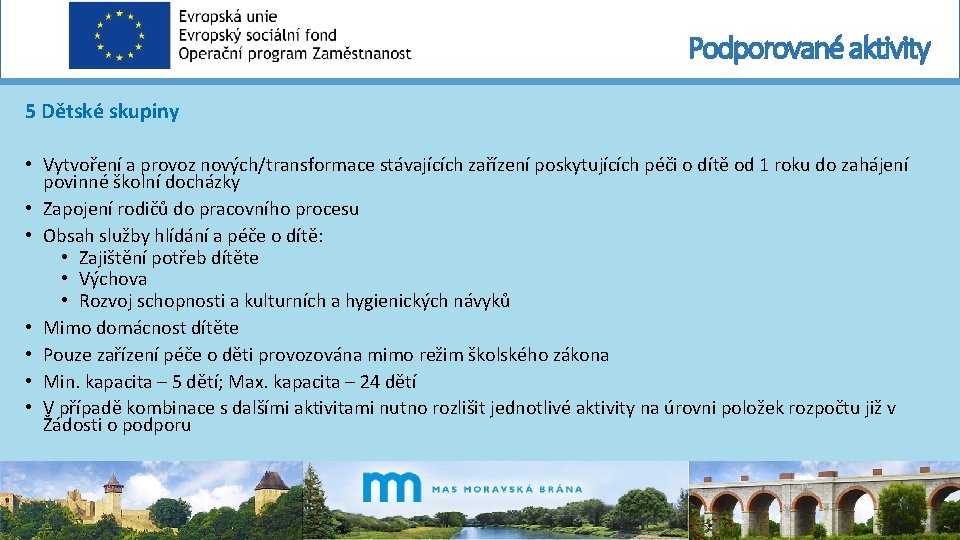 Evropská unie
Evropský sociální fond
Operační program Zaměstnanost

Podporované aktivity

5 Dětské skupiny

• Vytvoření a provoz nových/transformace stávajících zařízení poskytujících péči o dítě od 1 roku do zahájení povinné školní docházky
• Zapojení rodičů do pracovního procesu
• Obsah služby hlídání a péče o dítě:
  • Zajištění potřeb dítěte
  • Výchova
  • Rozvoj schopnosti a kulturních a hygienických návyků
• Mimo domácnost dítěte
• Pouze zařízení péče o děti provozována mimo režim školského zákona
• Min. kapacita – 5 dětí; Max. kapacita – 24 dětí
• V případě kombinace s dalšími aktivitami nutno rozlišit jednotlivé aktivity na úrovni položek rozpočtu již v Žádosti o podporu

MAS MORAVSKÁ BRÁNA